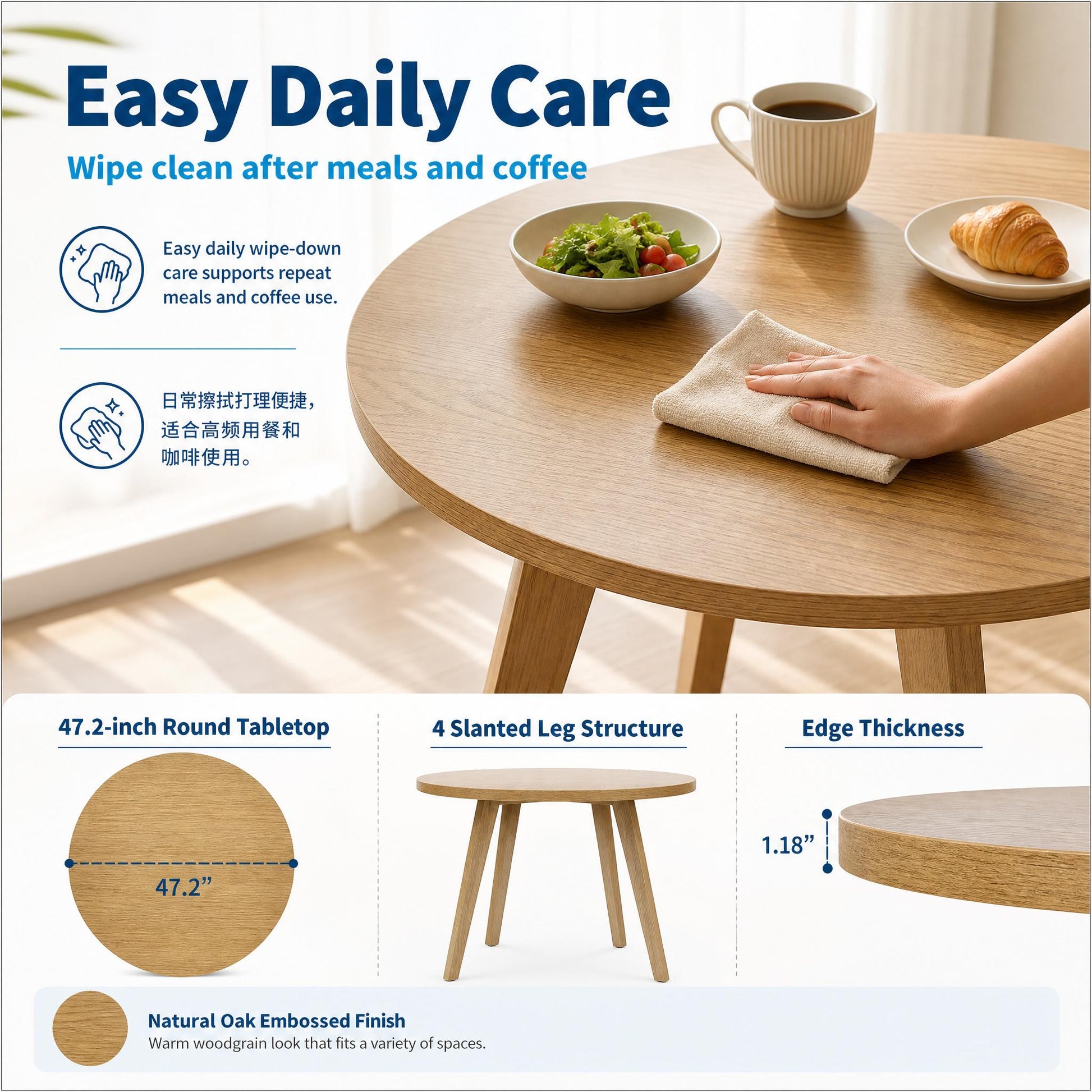 Easy Daily Care

Wipe clean after meals and coffee

Easy daily wipe-down care supports repeat meals and coffee use.

日常擦拭打理便捷，适合高频用餐和咖啡使用。

47.2-inch Round Tabletop

47.2”

4 Slanted Leg Structure

Edge Thickness

1.18”

Natural Oak Embossed Finish

Warm woodgrain look that fits a variety of spaces.